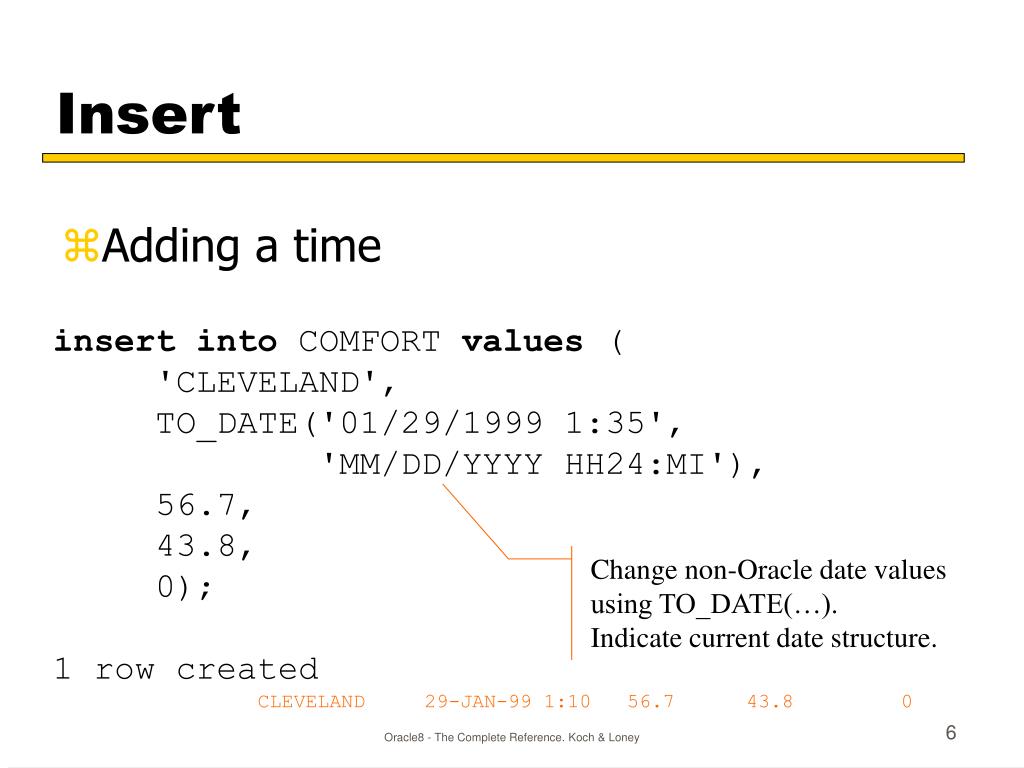 Insert

⌘Adding a time

insert into COMFORT values (
'CLEVELAND',
TO_DATE('01/29/1999 1:35',
'MM/DD/YYYY HH24:MI'),
56.7,
43.8,
0);

Change non-Oracle date values using TO_DATE(…).
Indicate current date structure.

1 row created

CLEVELAND 29-JAN-99 1:10 56.7 43.8 0

Oracle8 - The Complete Reference. Koch & Loney

6